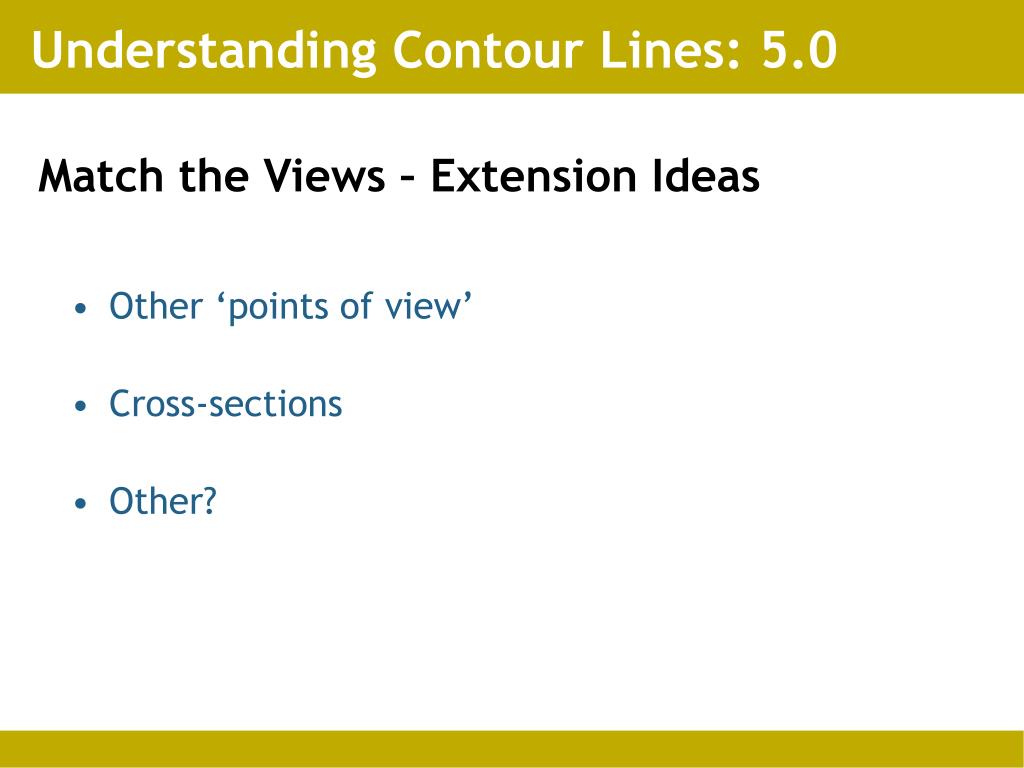 Understanding Contour Lines: 5.0

Match the Views – Extension Ideas

• Other ‘points of view’

• Cross-sections

• Other?